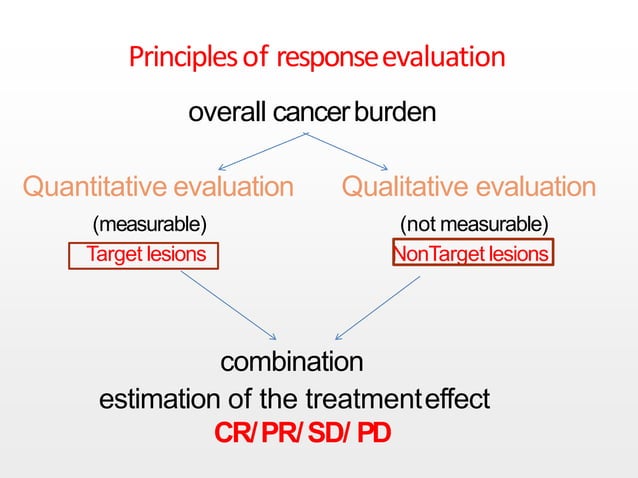 Principles of response evaluation

overall cancer burden

Quantitative evaluation

(measurable)

Target lesions

Qualitative evaluation

(not measurable)

NonTarget lesions

combination

estimation of the treatment effect

CR/ PR/ SD/ PD